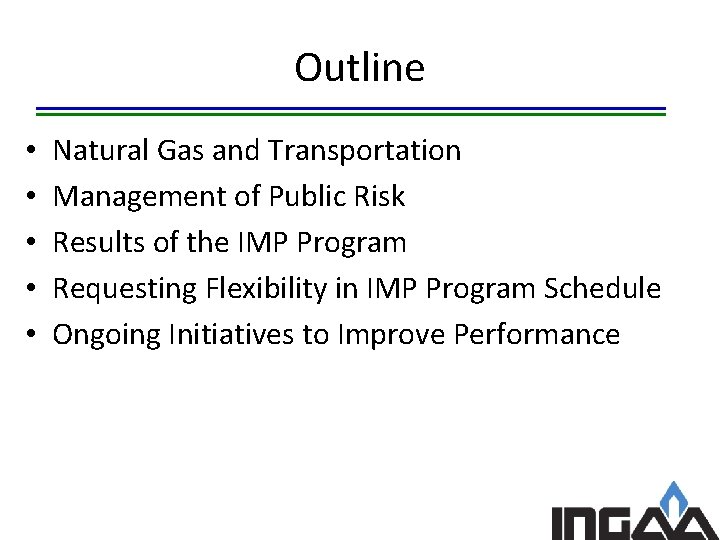 Outline

• Natural Gas and Transportation
• Management of Public Risk
• Results of the IMP Program
• Requesting Flexibility in IMP Program Schedule
• Ongoing Initiatives to Improve Performance

INGAA